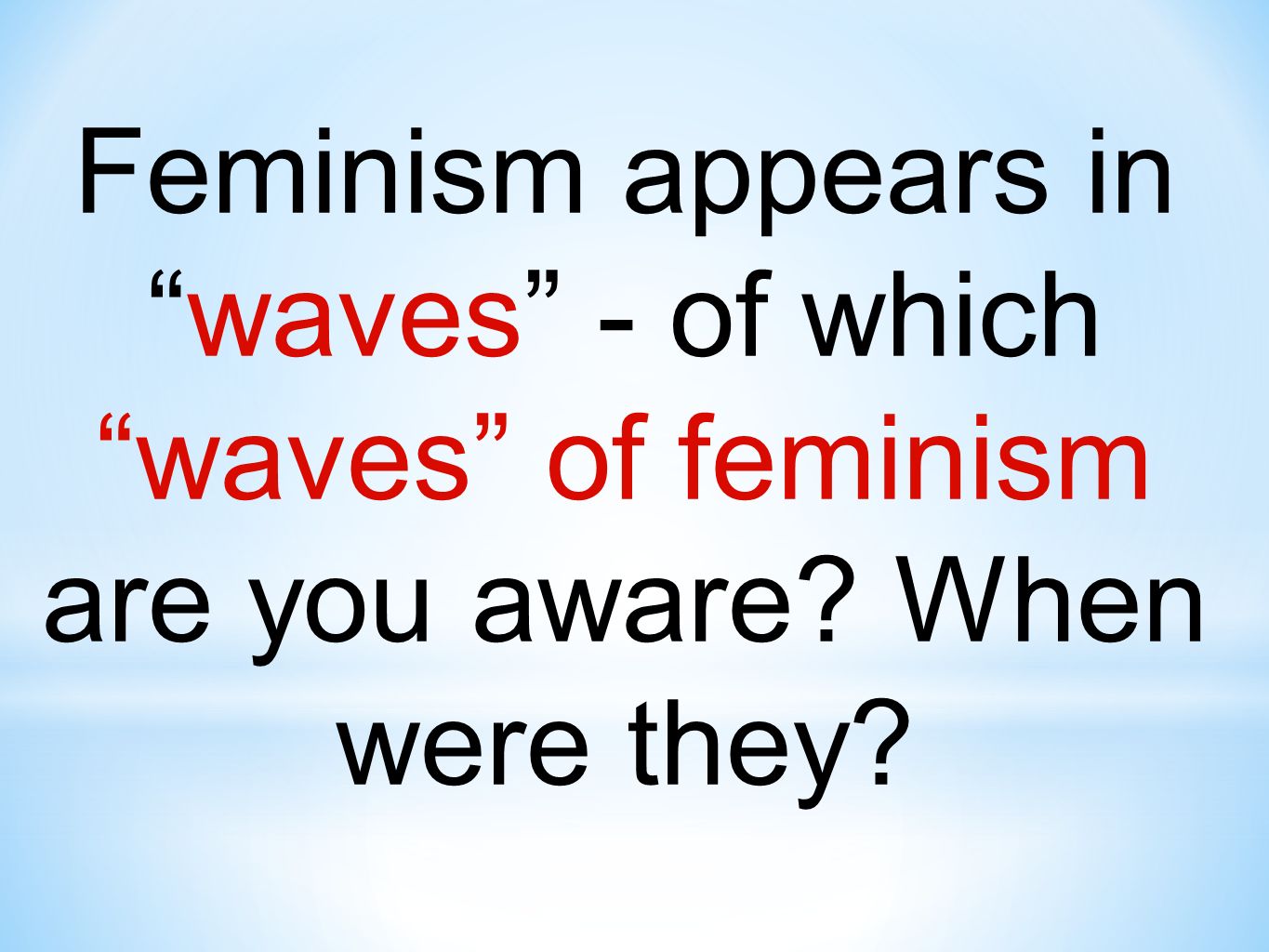 Feminism appears in “waves” - of which “waves” of feminism are you aware? When were they?